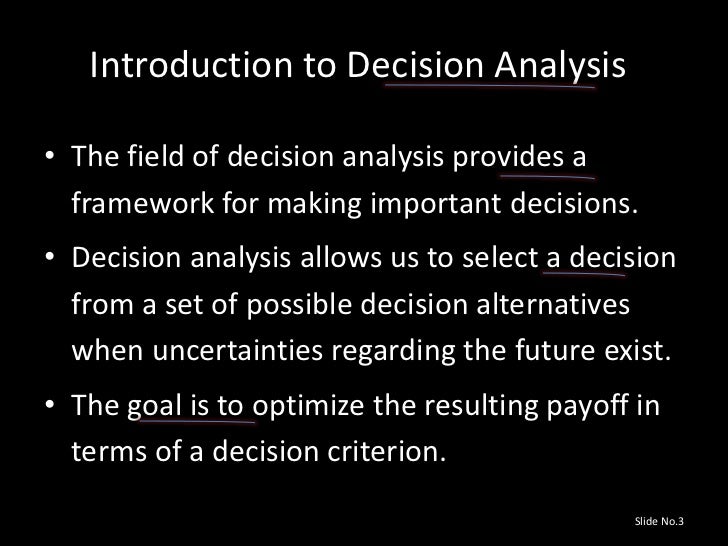 Introduction to Decision Analysis

• The field of decision analysis provides a framework for making important decisions.

• Decision analysis allows us to select a decision from a set of possible decision alternatives when uncertainties regarding the future exist.

• The goal is to optimize the resulting payoff in terms of a decision criterion.

Slide No.3